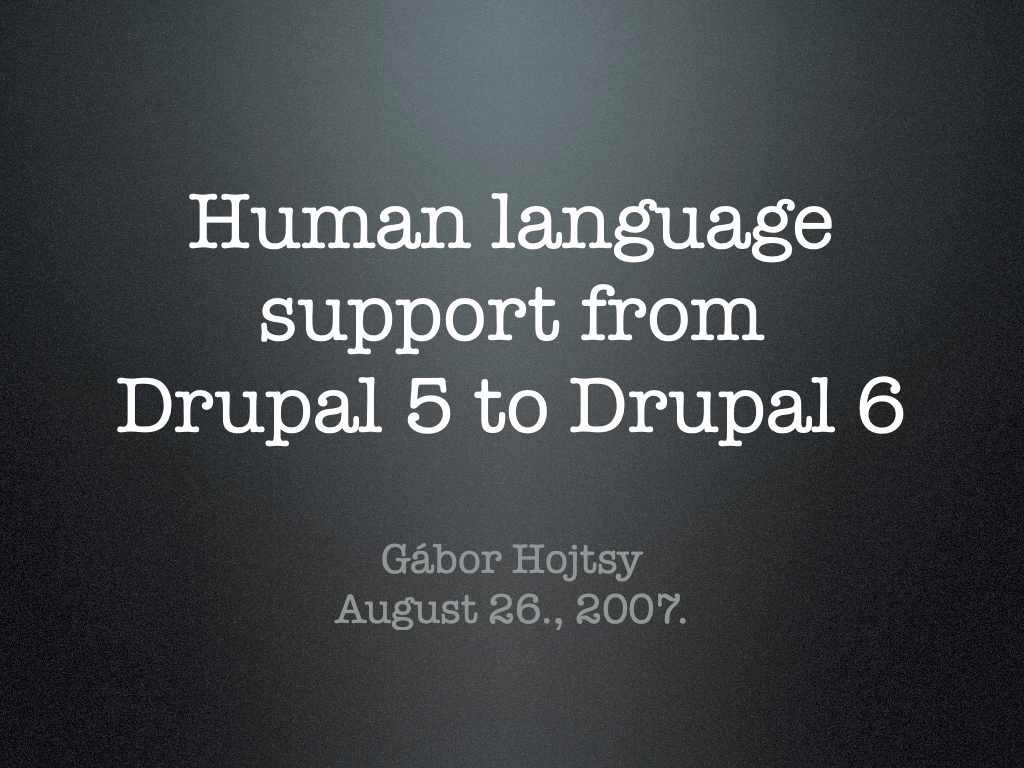 Human language support from Drupal 5 to Drupal 6

Gábor Hojtsy
August 26., 2007.